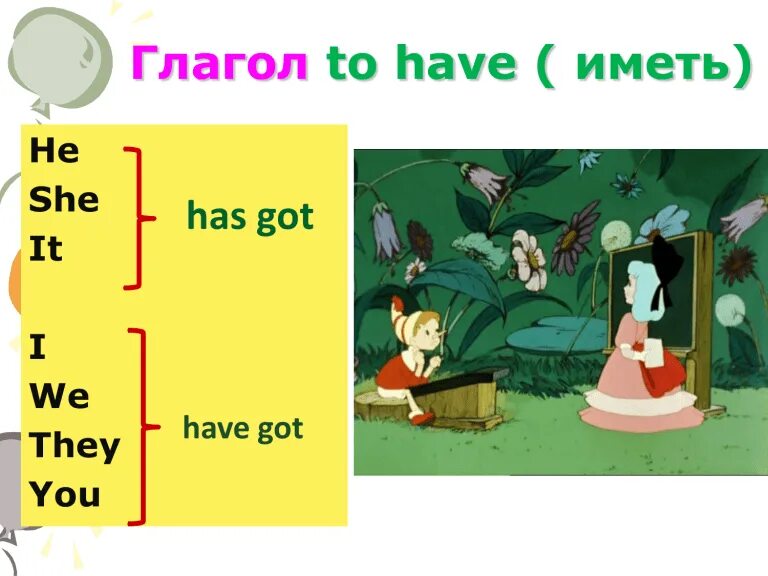 Глагол to have ( иметь)

He
She
It

has got

I
We
They
You

have got